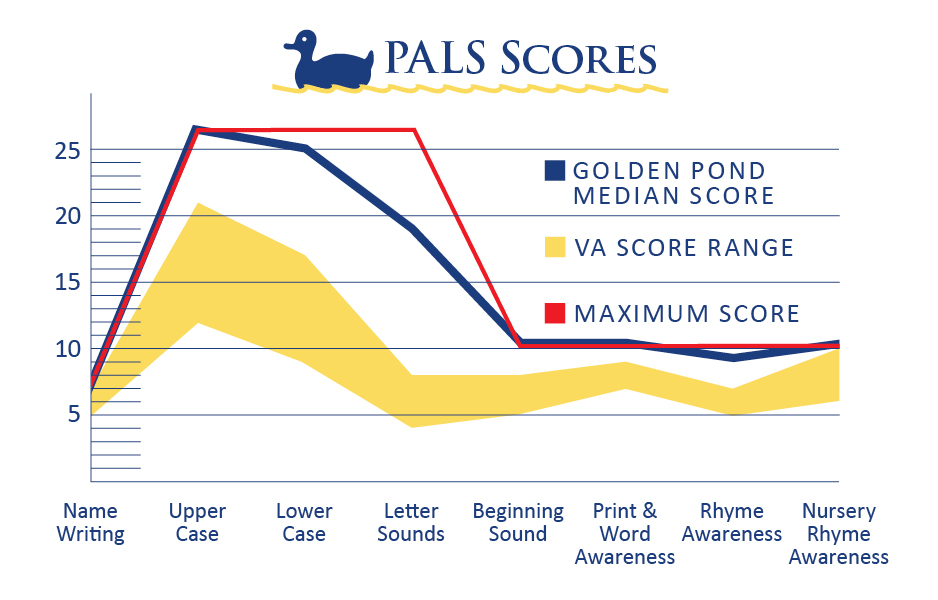 PALS SCORES

25
20
15
10
5

GOLDEN POND MEDIAN SCORE
VA SCORE RANGE
MAXIMUM SCORE

Name Writing
Upper Case
Lower Case
Letter Sounds
Beginning Sound
Print & Word Awareness
Rhyme Awareness
Nursery Rhyme Awareness